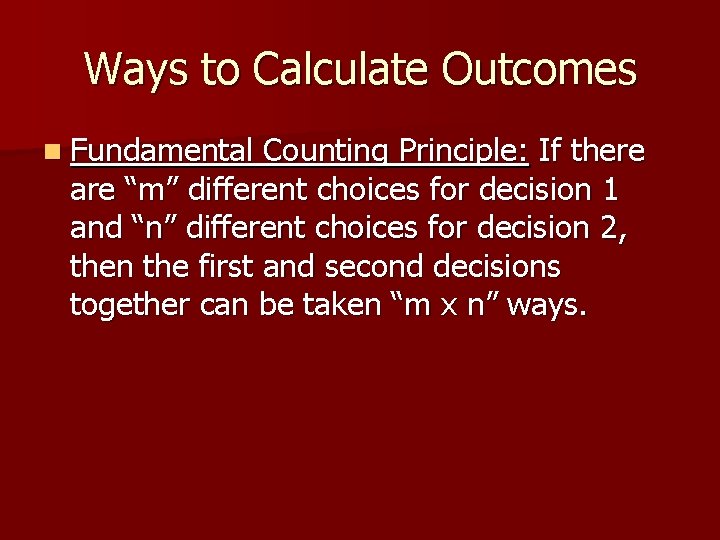 Ways to Calculate Outcomes

Fundamental Counting Principle: If there are “m” different choices for decision 1 and “n” different choices for decision 2, then the first and second decisions together can be taken “m x n” ways.